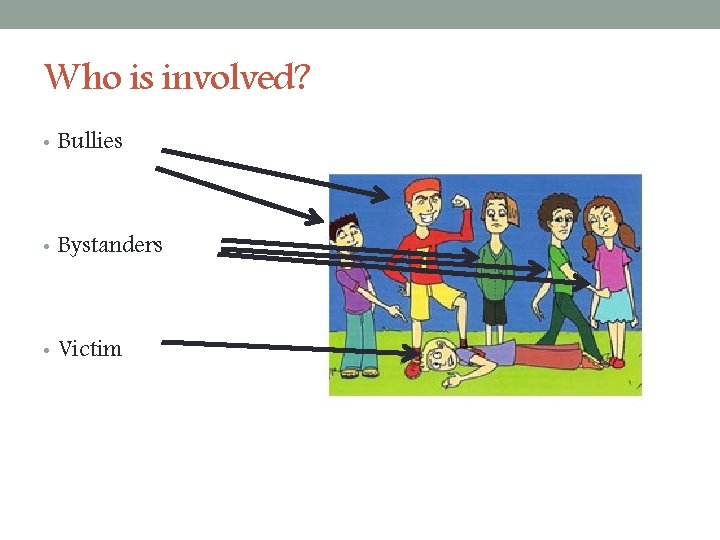 Who is involved?

• Bullies

• Bystanders

• Victim